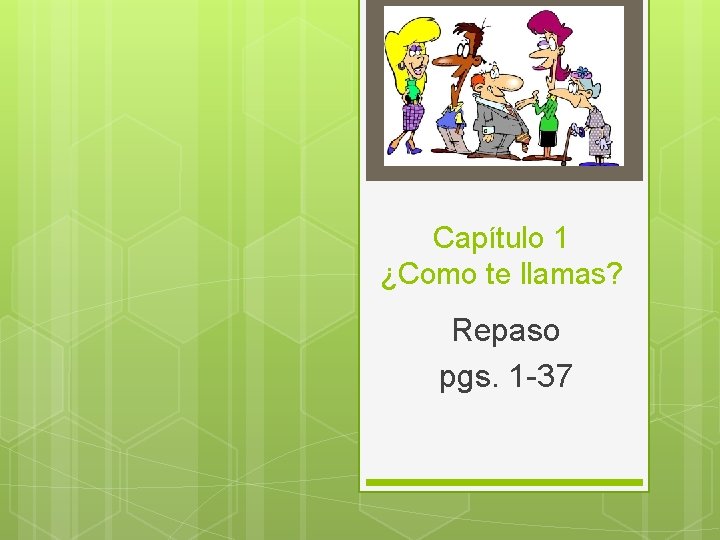 Capítulo 1
¿Como te llamas?

Repaso
pgs. 1-37